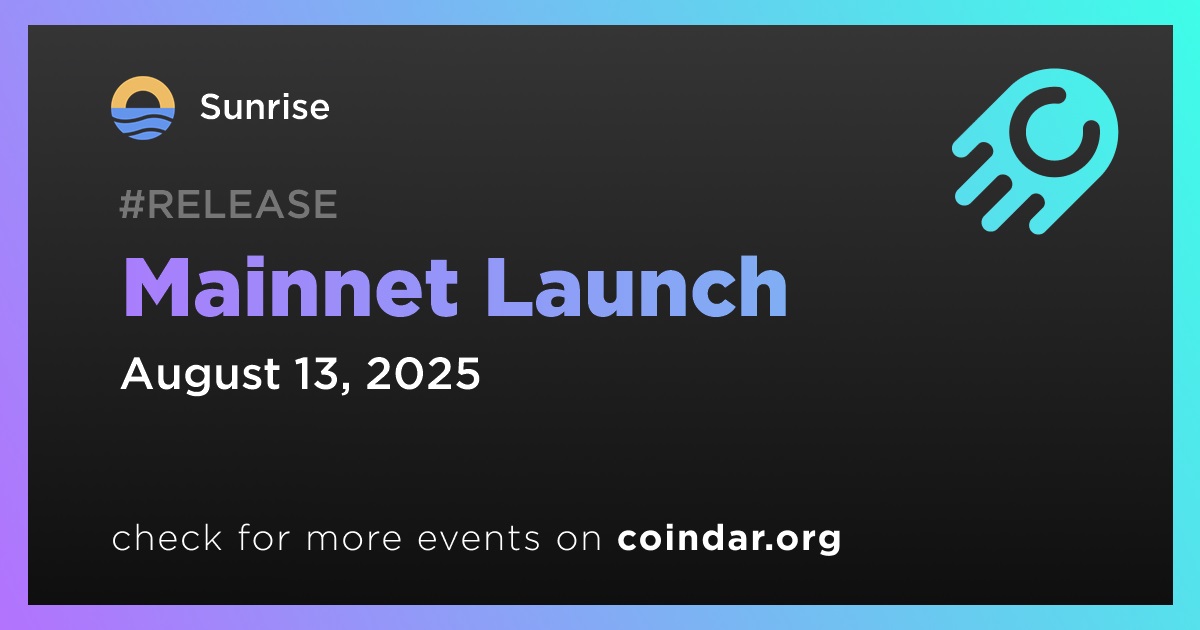 Sunrise

#RELEASE

Mainnet Launch

August 13, 2025

check for more events on coindar.org